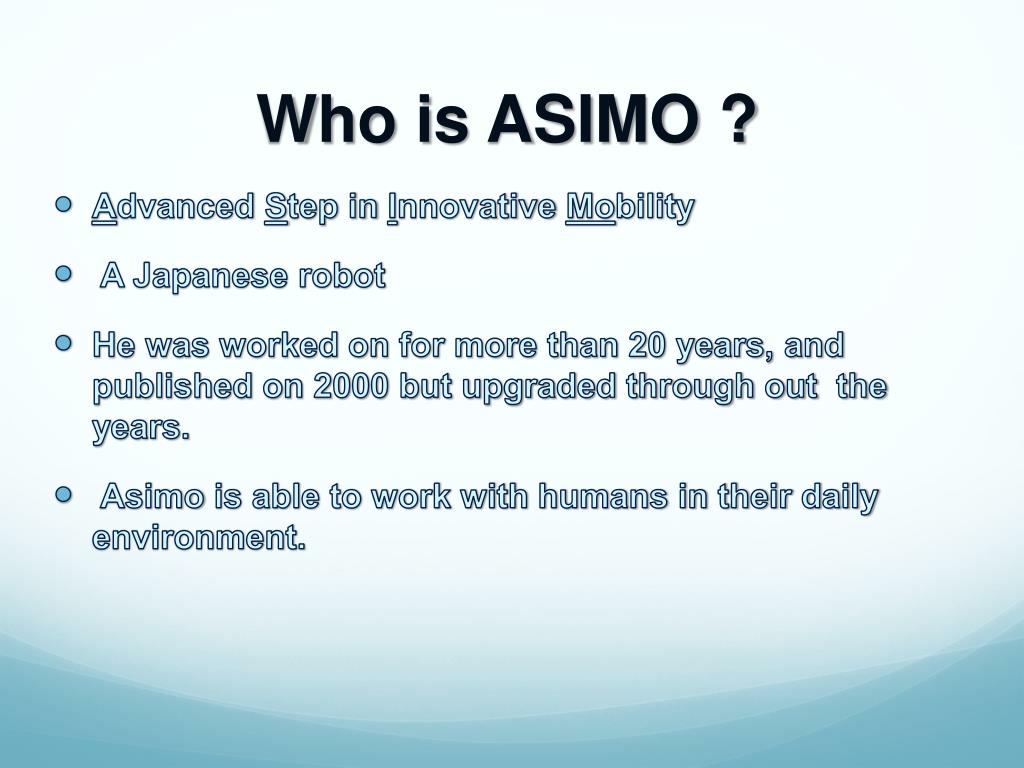 Who is ASIMO ?

- Advanced Step in Innovative Mobility
- A Japanese robot
- He was worked on for more than 20 years, and published on 2000 but upgraded through out the years.
- Asimo is able to work with humans in their daily environment.